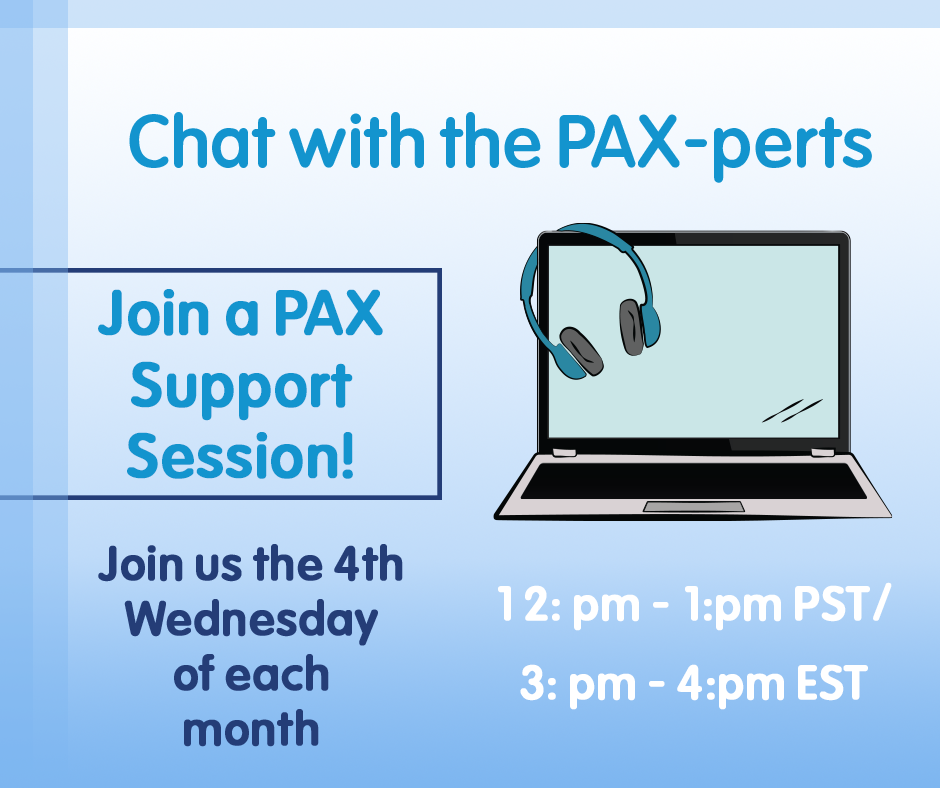 Chat with the PAX-perts

Join a PAX Support Session!

Join us the 4th Wednesday of each month

12: pm - 1:pm PST/

3: pm - 4:pm EST